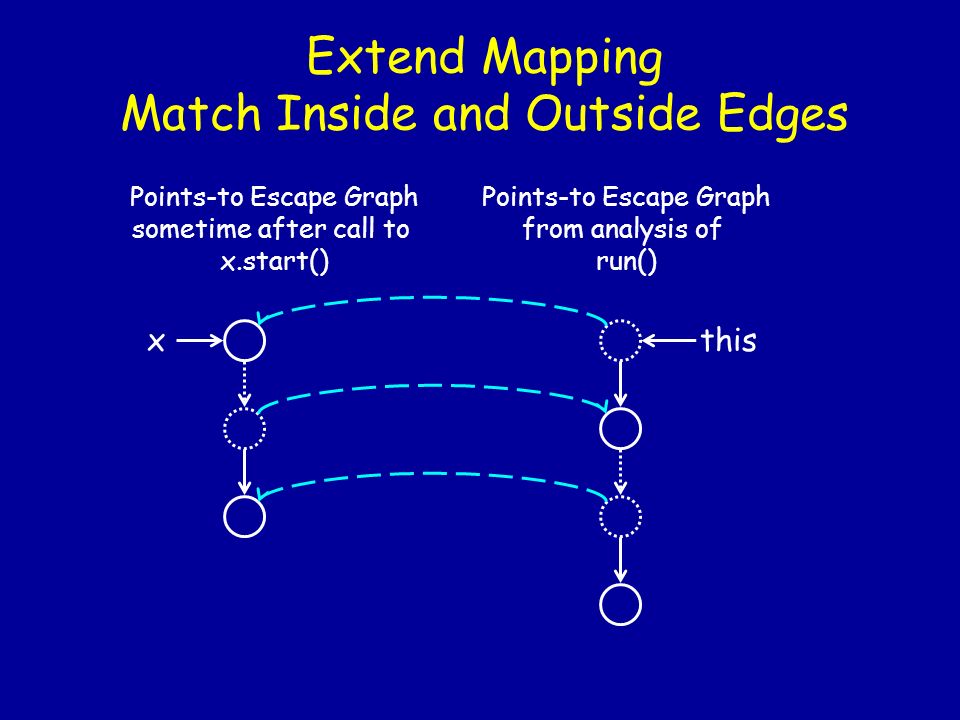 Extend Mapping
Match Inside and Outside Edges

Points-to Escape Graph sometime after call to x.start()

Points-to Escape Graph from analysis of run()

x

this